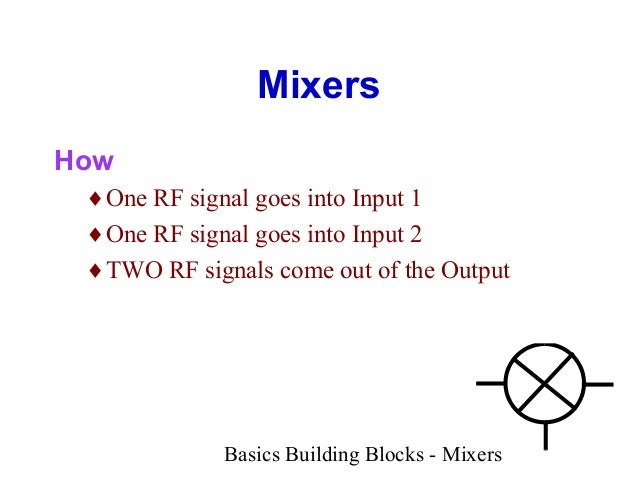 Mixers

How

♦ One RF signal goes into Input 1
♦ One RF signal goes into Input 2
♦ TWO RF signals come out of the Output

Basics Building Blocks - Mixers